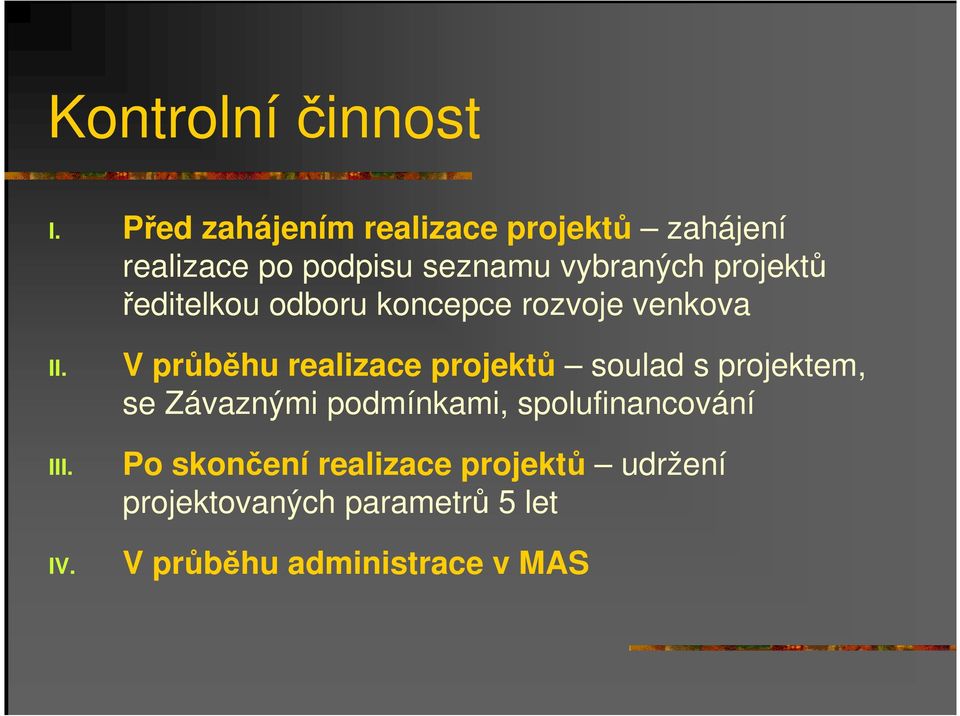 Kontrolní činnost

I. Před zahájením realizace projektů – zahájení realizace po podpisu seznamu vybraných projektů ředitelkou odboru koncepce rozvoje venkova

II. V průběhu realizace projektů – soulad s projektem, se Závaznými podmínkami, spolufinancování

III. Po skončení realizace projektů – udržení projektovaných parametrů 5 let

IV. V průběhu administrace v MAS